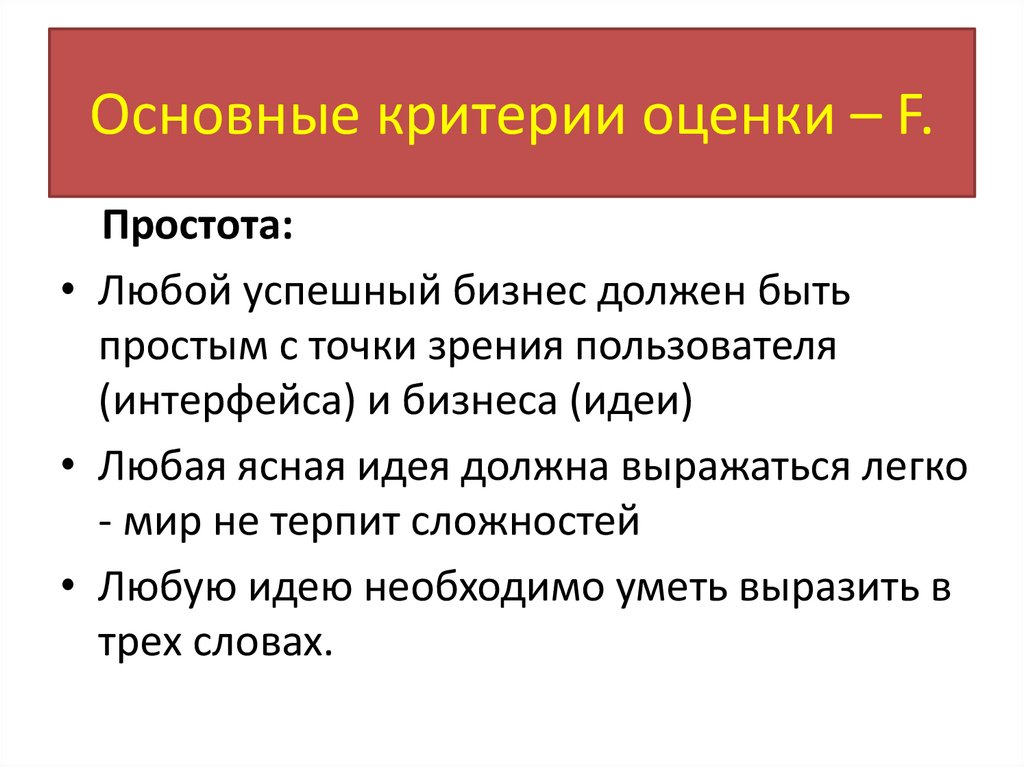 Основные критерии оценки – F.

Простота:

• Любой успешный бизнес должен быть простым с точки зрения пользователя (интерфейса) и бизнеса (идеи)

• Любая ясная идея должна выражаться легко - мир не терпит сложностей

• Любую идею необходимо уметь выразить в трех словах.